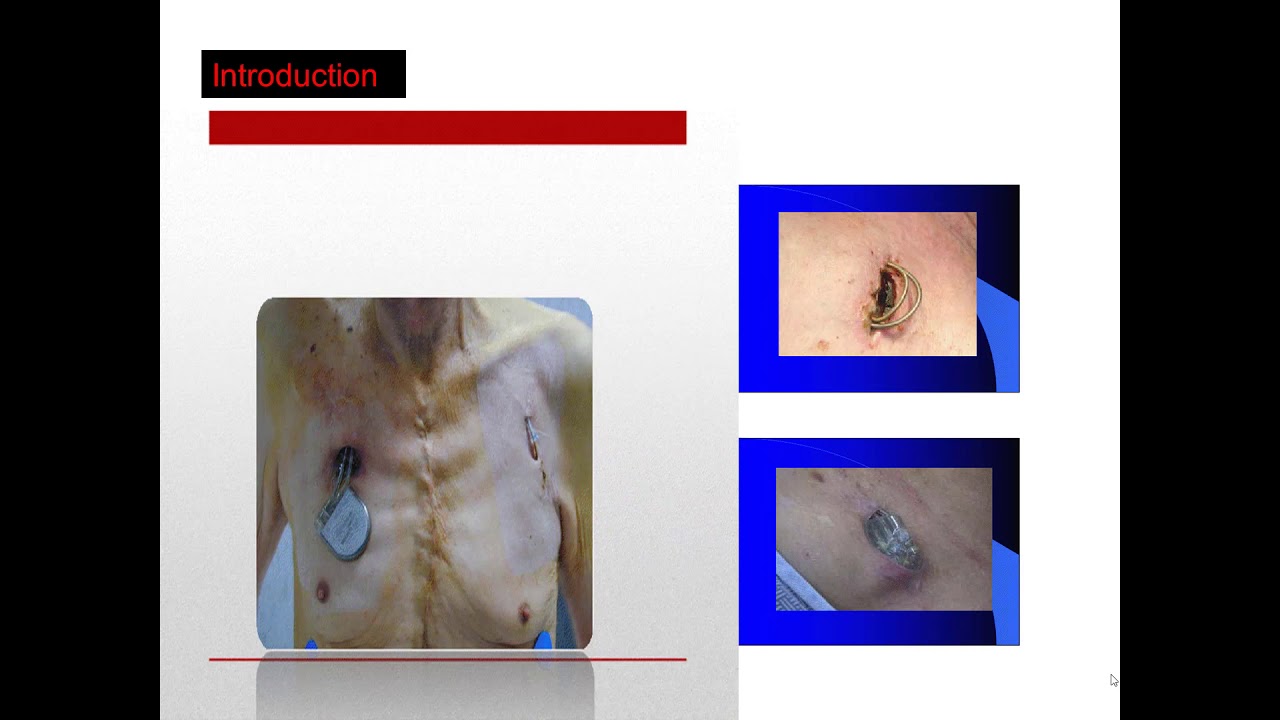 Introduction